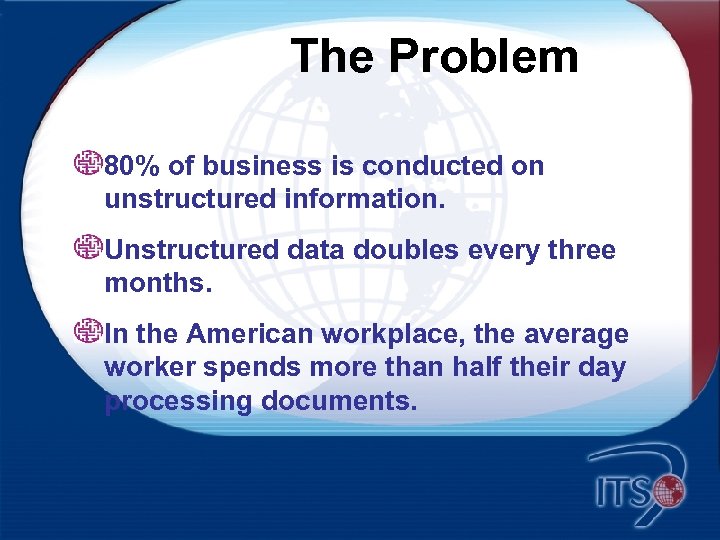 The Problem

80% of business is conducted on unstructured information.

Unstructured data doubles every three months.

In the American workplace, the average worker spends more than half their day processing documents.

ITS